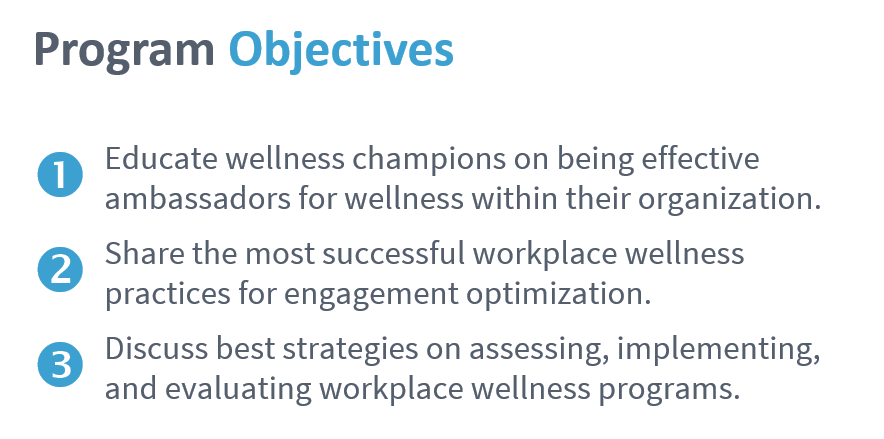 Program Objectives

1 Educate wellness champions on being effective ambassadors for wellness within their organization.

2 Share the most successful workplace wellness practices for engagement optimization.

3 Discuss best strategies on assessing, implementing, and evaluating workplace wellness programs.